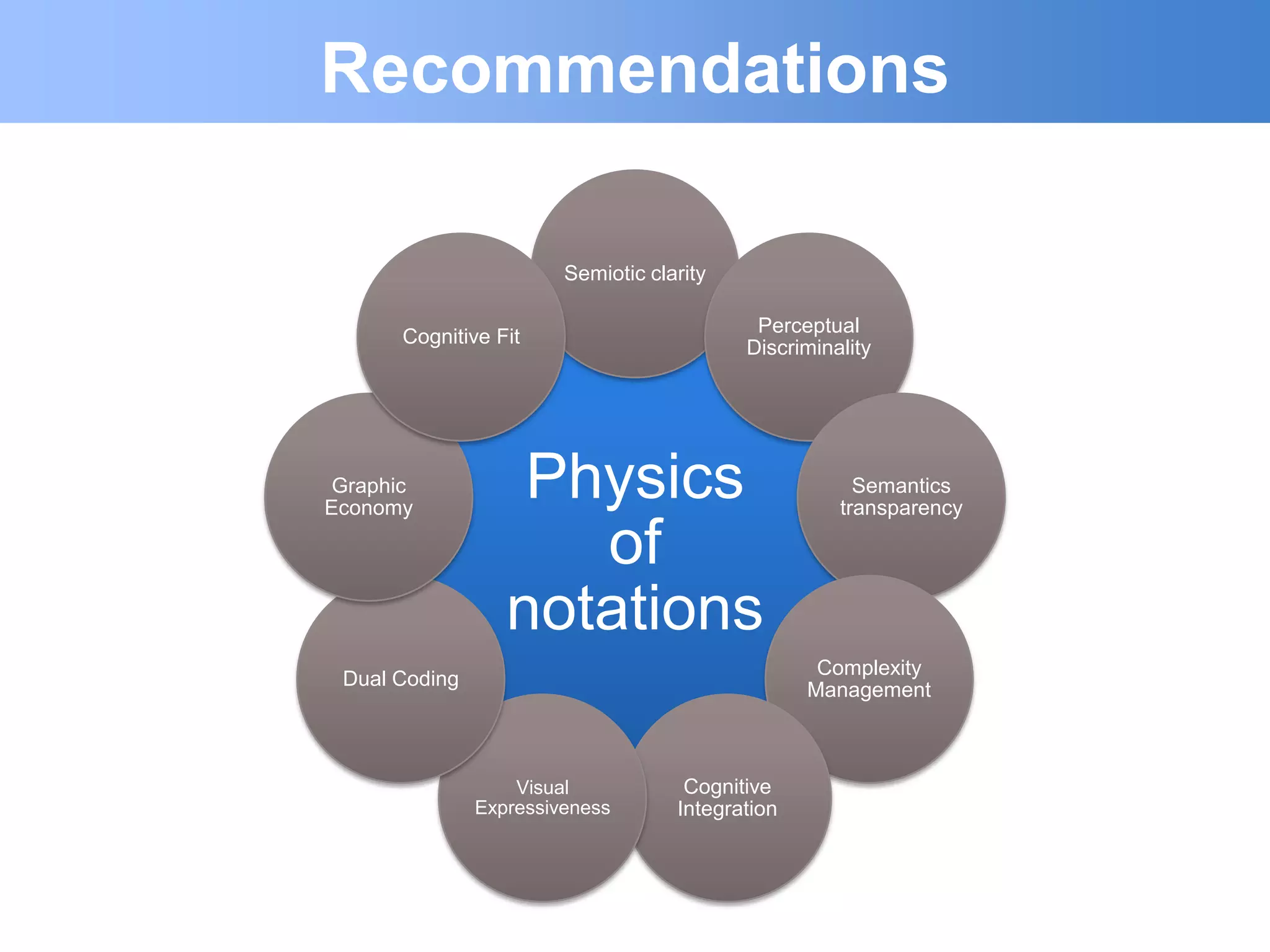 Recommendations

Physics of notations

Semiotic clarity

Perceptual Discriminality

Semantics transparency

Complexity Management

Cognitive Integration

Visual Expressiveness

Dual Coding

Graphic Economy

Cognitive Fit